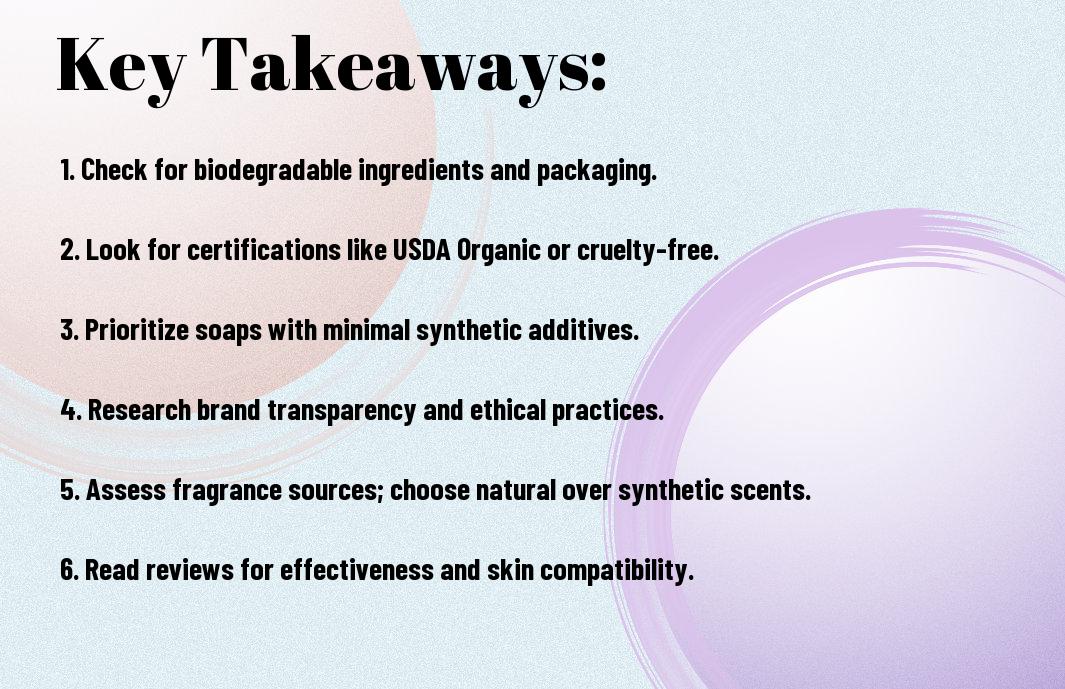 Key Takeaways:

1. Check for biodegradable ingredients and packaging.

2. Look for certifications like USDA Organic or cruelty-free.

3. Prioritize soaps with minimal synthetic additives.

4. Research brand transparency and ethical practices.

5. Assess fragrance sources; choose natural over synthetic scents.

6. Read reviews for effectiveness and skin compatibility.